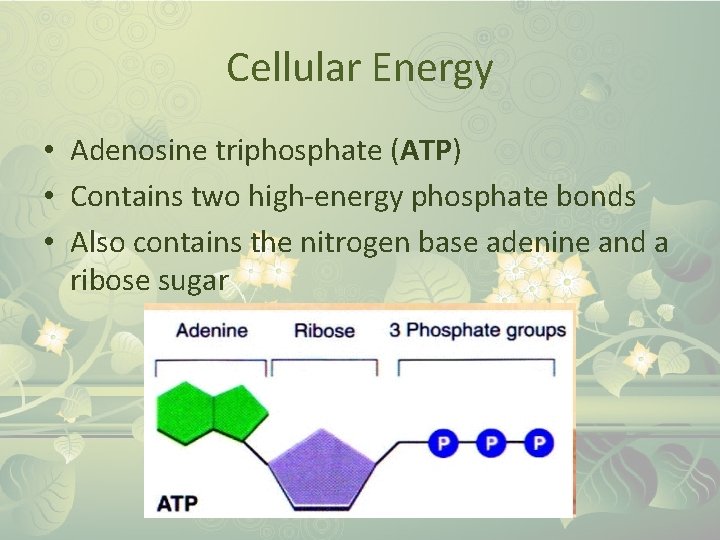 Cellular Energy

• Adenosine triphosphate (ATP)
• Contains two high-energy phosphate bonds
• Also contains the nitrogen base adenine and a ribose sugar

Adenine
Ribose
3 Phosphate groups
P
P
P
ATP